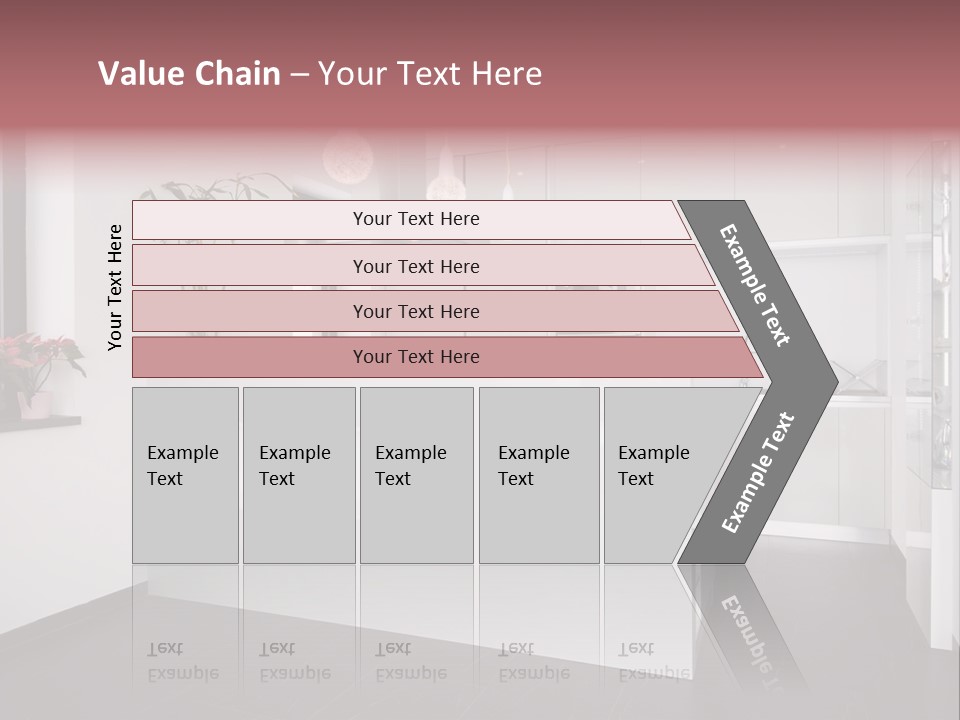 Value Chain – Your Text Here

Your Text Here

Your Text Here

Your Text Here

Your Text Here

Your Text Here

Example Text

Example Text

Example Text

Example Text

Example Text

Example Text

Example Text